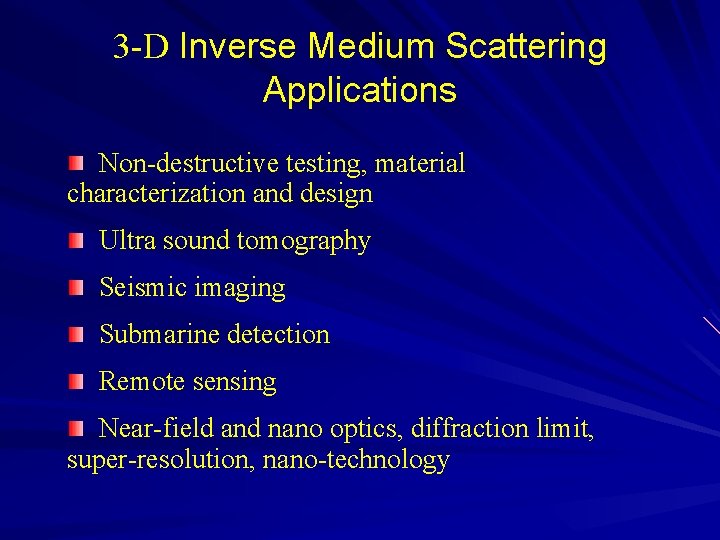 3-D Inverse Medium Scattering Applications

Non-destructive testing, material characterization and design

Ultra sound tomography

Seismic imaging

Submarine detection

Remote sensing

Near-field and nano optics, diffraction limit, super-resolution, nano-technology